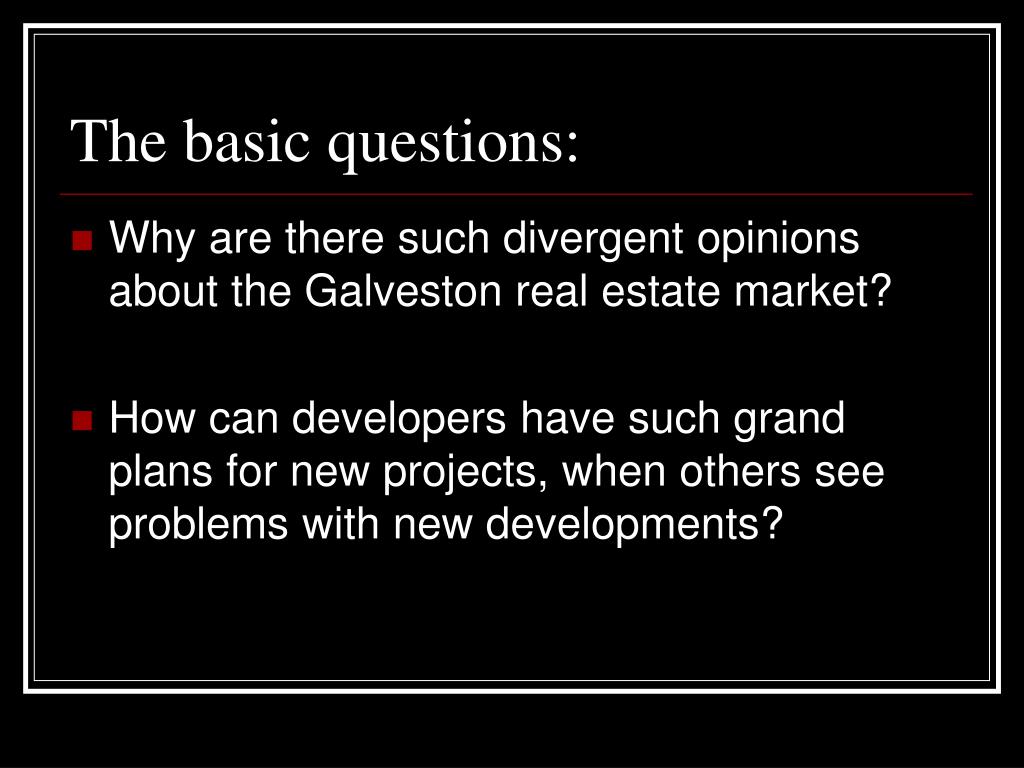 The basic questions:

Why are there such divergent opinions about the Galveston real estate market?

How can developers have such grand plans for new projects, when others see problems with new developments?